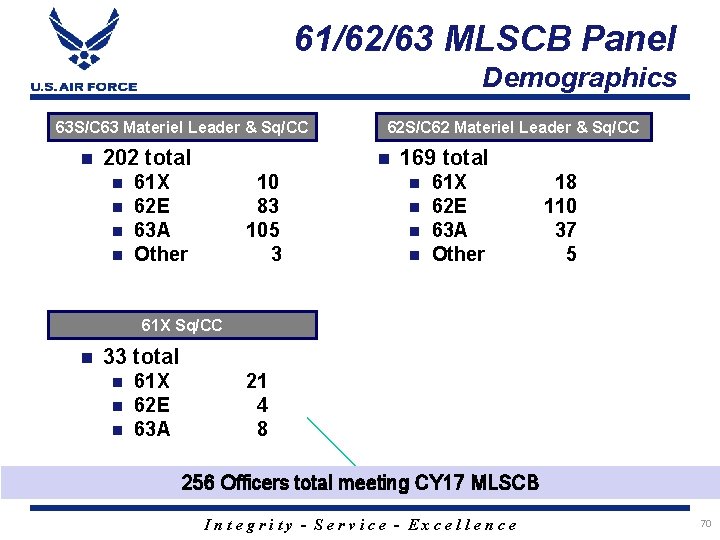 U.S. AIR FORCE

61/62/63 MLSCB Panel
Demographics

63S/C63 Materiel Leader & Sq/CC

- 202 total
  - 61X 10
  - 62E 83
  - 63A 105
  - Other 3

62S/C62 Materiel Leader & Sq/CC

- 169 total
  - 61X 18
  - 62E 110
  - 63A 37
  - Other 5

61X Sq/CC

- 33 total
  - 61X 21
  - 62E 4
  - 63A 8

256 Officers total meeting CY17 MLSCB

Integrity - Service - Excellence

70